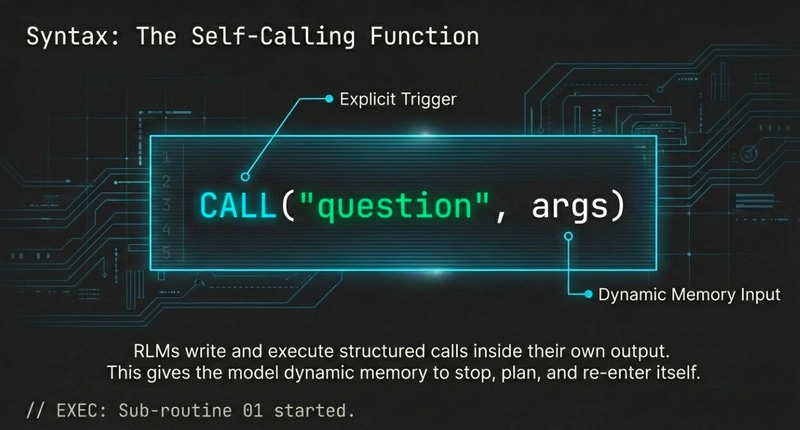 Syntax: The Self-Calling Function

Explicit Trigger

1
2
3
4
5

CALL("question", args)

Dynamic Memory Input

RLMs write and execute structured calls inside their own output.
This gives the model dynamic memory to stop, plan, and re-enter itself.

// EXEC: Sub-routine 01 started.